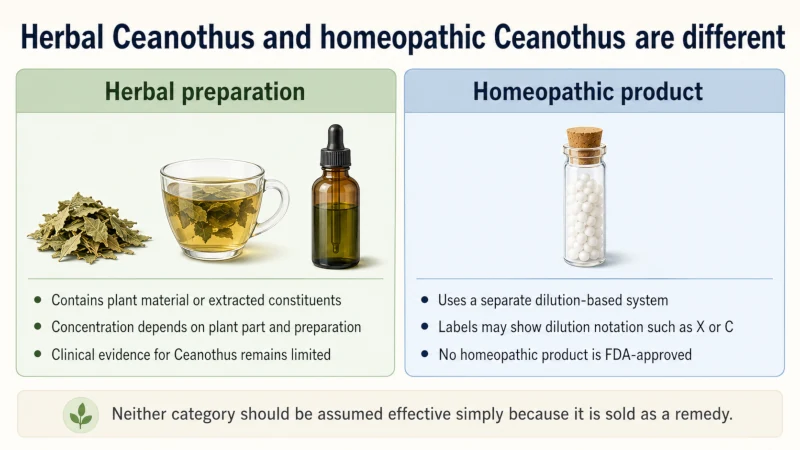 Herbal Ceanothus and homeopathic Ceanothus are different

Herbal preparation

- Contains plant material or extracted constituents
- Concentration depends on plant part and preparation
- Clinical evidence for Ceanothus remains limited

Homeopathic product

- Uses a separate dilution-based system
- Labels may show dilution notation such as X or C
- No homeopathic product is FDA-approved

Neither category should be assumed effective simply because it is sold as a remedy.